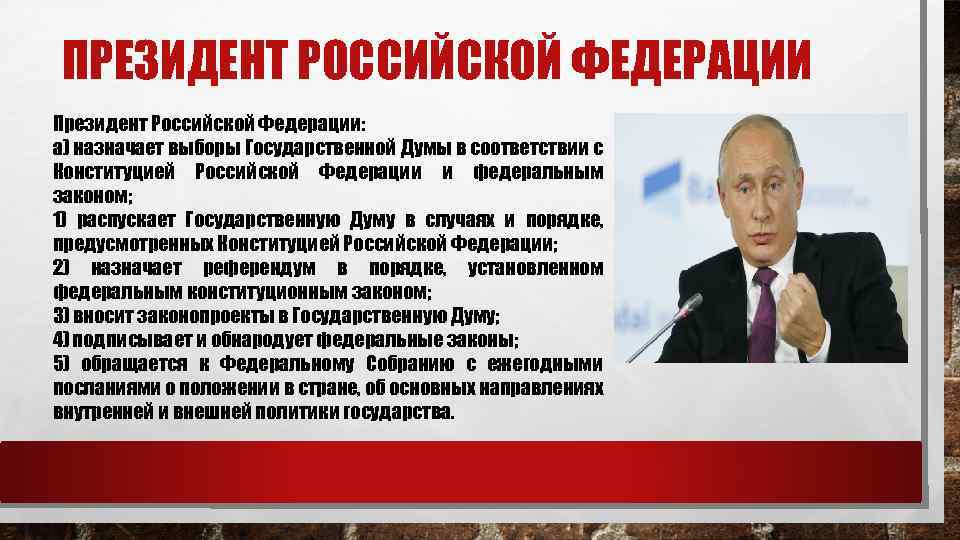 ПРЕЗИДЕНТ РОССИЙСКОЙ ФЕДЕРАЦИИ

Президент Российской Федерации:
а) назначает выборы Государственной Думы в соответствии с Конституцией Российской Федерации и федеральным законом;
1) распускает Государственную Думу в случаях и порядке, предусмотренных Конституцией Российской Федерации;
2) назначает референдум в порядке, установленном федеральным конституционным законом;
3) вносит законопроекты в Государственную Думу;
4) подписывает и обнародует федеральные законы;
5) обращается к Федеральному Собранию с ежегодными посланиями о положении в стране, об основных направлениях внутренней и внешней политики государства.